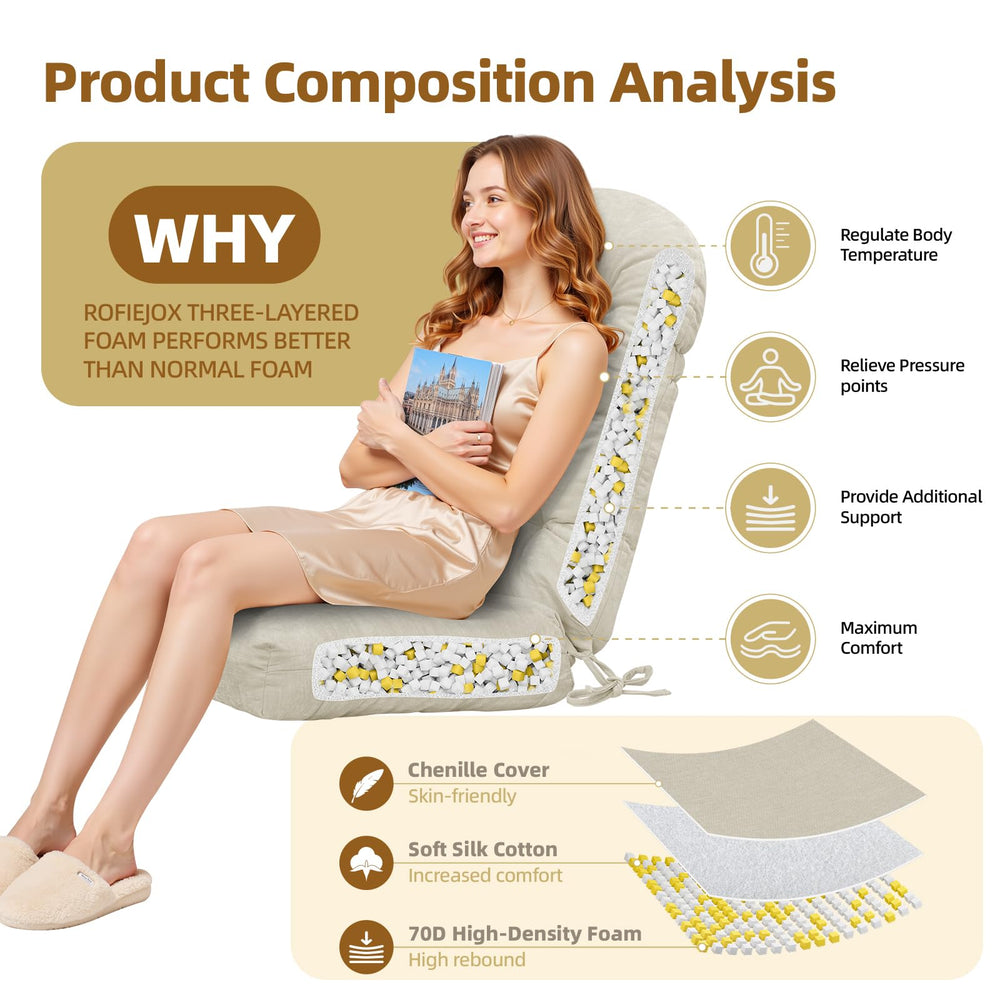 Product Composition Analysis

WHY

ROFIEJOX THREE-LAYERED FOAM PERFORMS BETTER THAN NORMAL FOAM

Regulate Body Temperature

Relieve Pressure points

Provide Additional Support

Maximum Comfort

Chenille Cover
Skin-friendly

Soft Silk Cotton
Increased comfort

70D High-Density Foam
High rebound